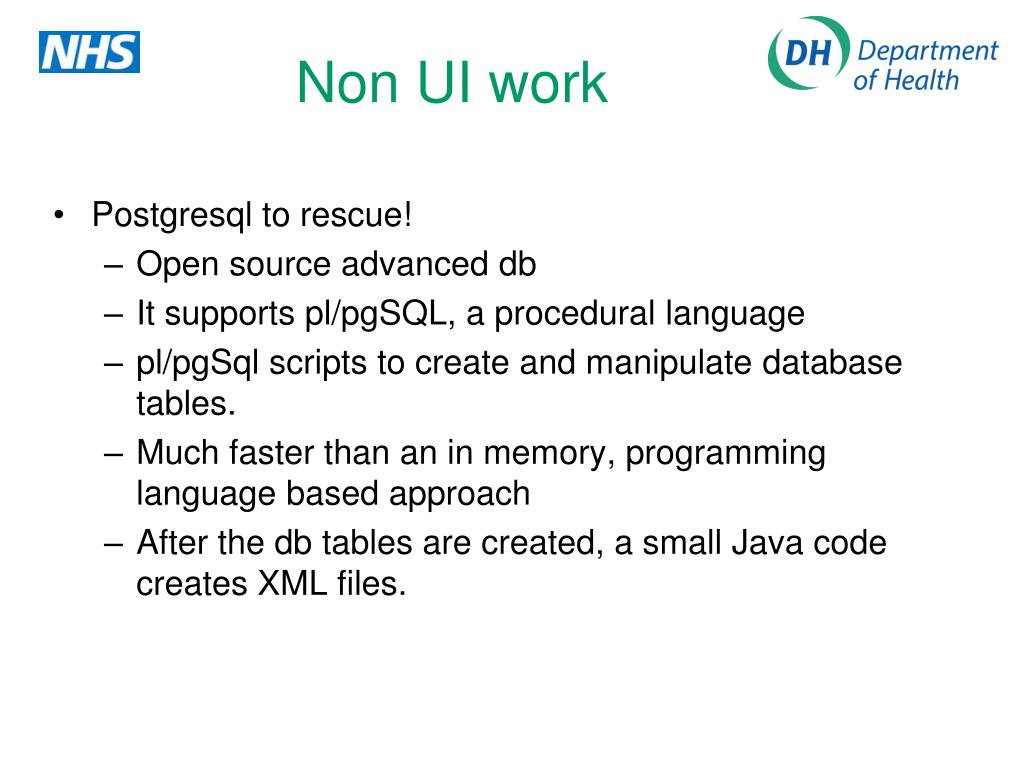 NHS

Non UI work

DH Department of Health

• Postgresql to rescue!
– Open source advanced db
– It supports pl/pgSQL, a procedural language
– pl/pgSql scripts to create and manipulate database tables.
– Much faster than an in memory, programming language based approach
– After the db tables are created, a small Java code creates XML files.